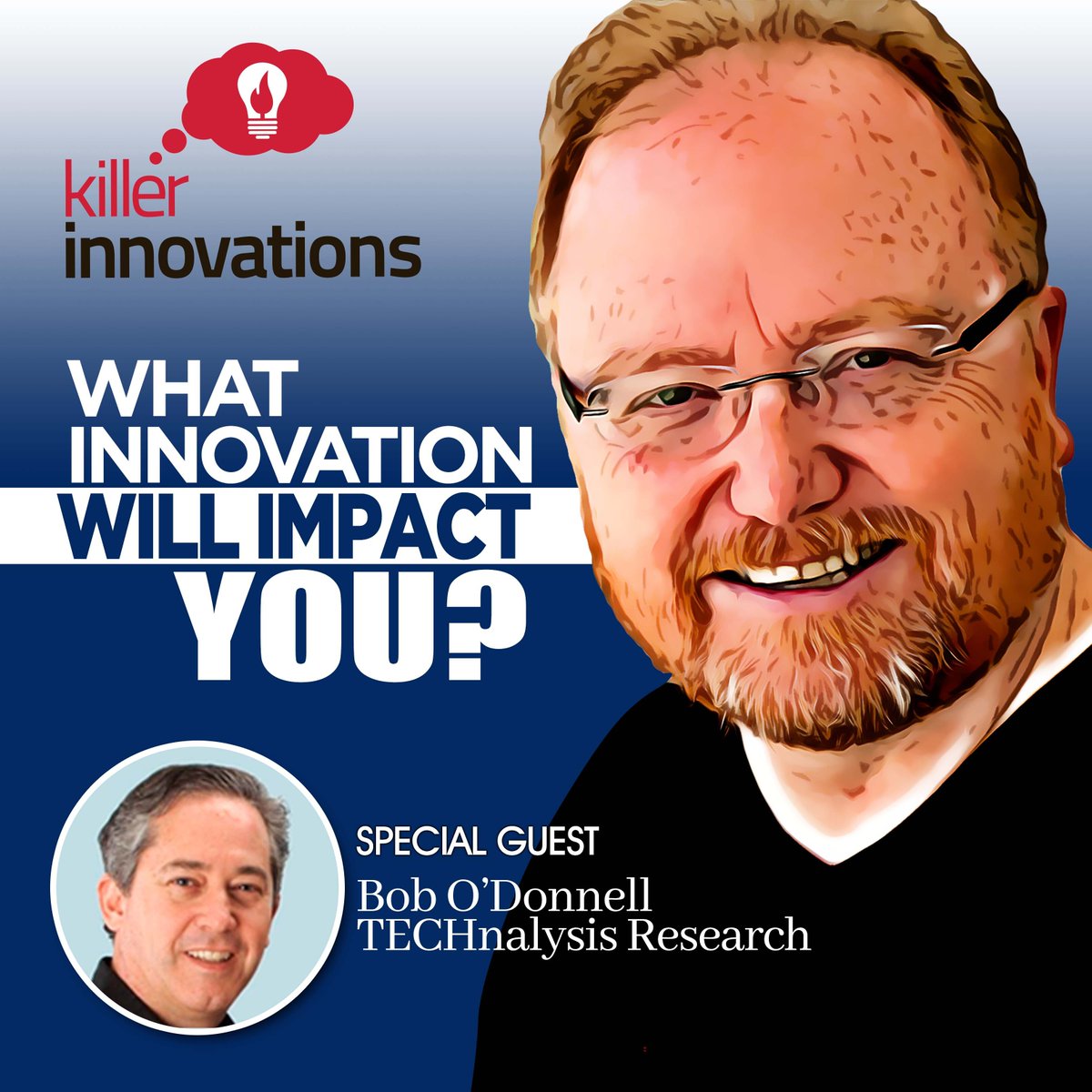 killer innovations

WHAT INNOVATION WILL IMPACT YOU?

SPECIAL GUEST
Bob O'Donnell
TECHnalysis Research